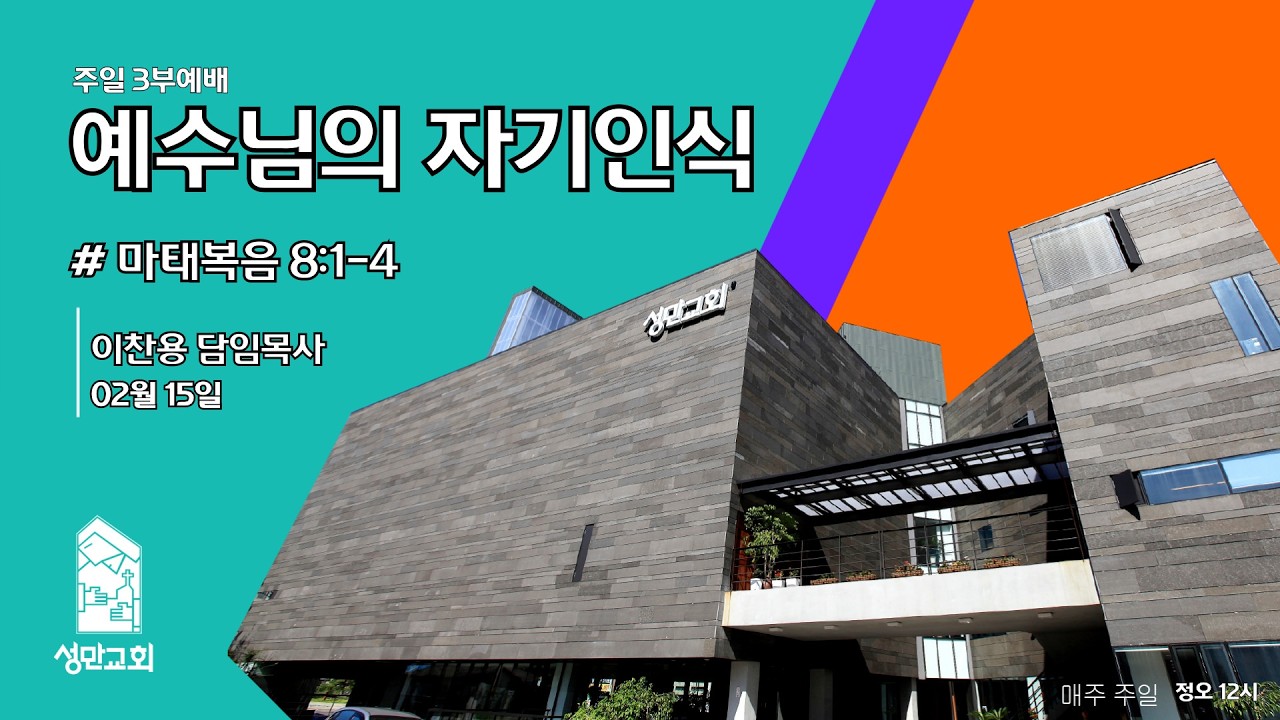 주일 3부예배

예수님의 자기인식

# 마태복음 8:1-4

이찬용 담임목사
02월 15일

성만교회

성만교회

매주 주일 정오 12시